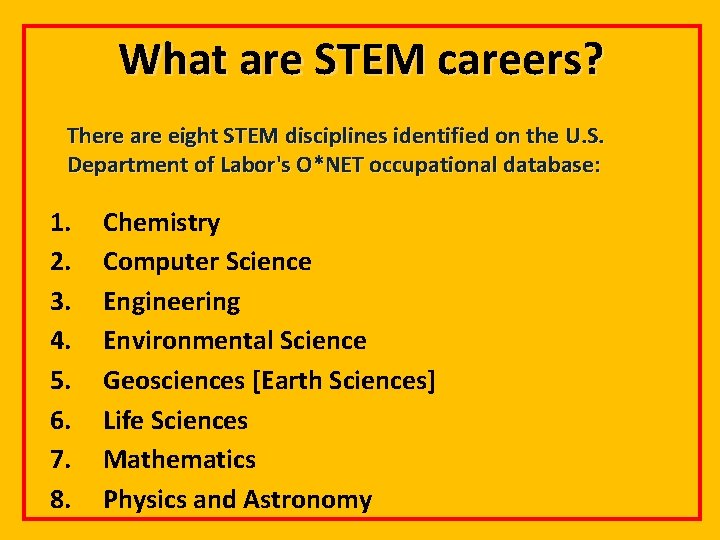 What are STEM careers?

There are eight STEM disciplines identified on the U.S. Department of Labor's O*NET occupational database:

1. Chemistry
2. Computer Science
3. Engineering
4. Environmental Science
5. Geosciences [Earth Sciences]
6. Life Sciences
7. Mathematics
8. Physics and Astronomy